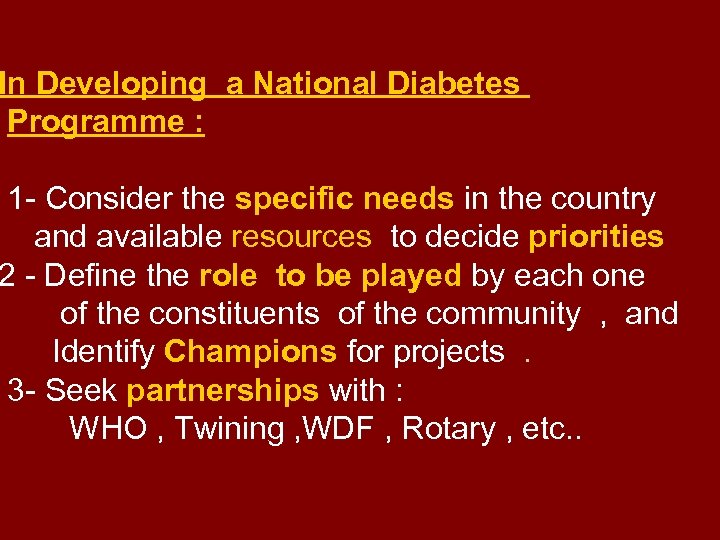 In Developing a National Diabetes Programme :

1- Consider the specific needs in the country and available resources to decide priorities
2 - Define the role to be played by each one of the constituents of the community , and Identify Champions for projects .
3- Seek partnerships with :
WHO , Twining ,WDF , Rotary , etc..